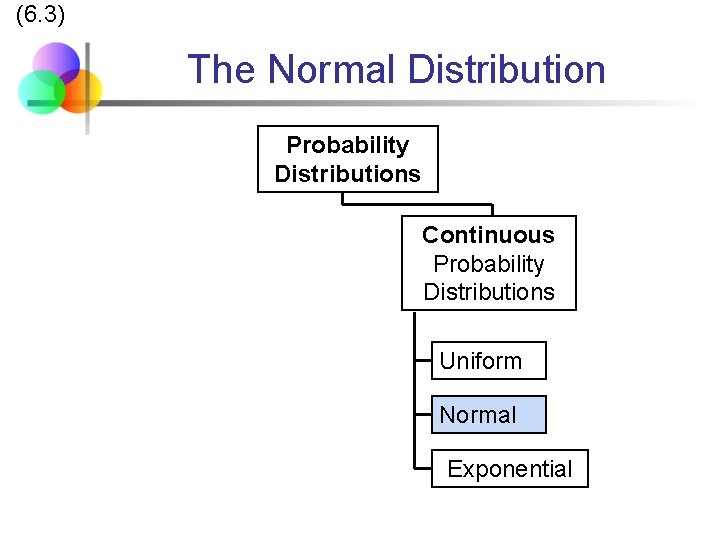 (6.3)

The Normal Distribution

Probability Distributions

Continuous Probability Distributions

Uniform

Normal

Exponential